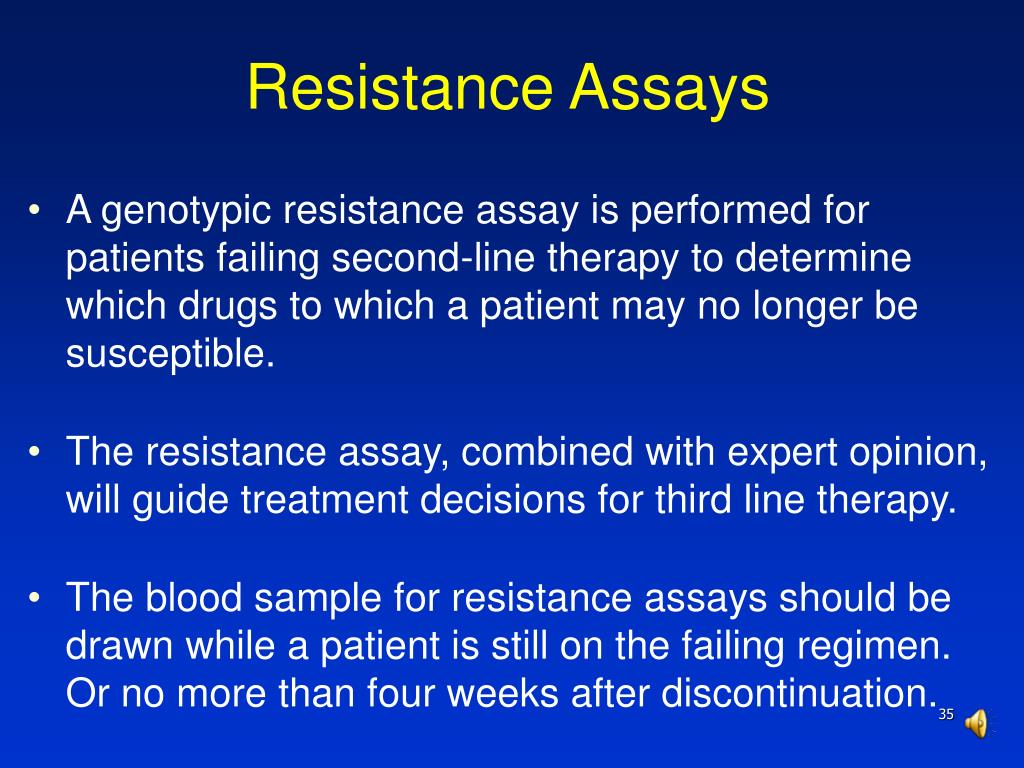 Resistance Assays

• A genotypic resistance assay is performed for patients failing second-line therapy to determine which drugs to which a patient may no longer be susceptible.

• The resistance assay, combined with expert opinion, will guide treatment decisions for third line therapy.

• The blood sample for resistance assays should be drawn while a patient is still on the failing regimen. Or no more than four weeks after discontinuation.

35